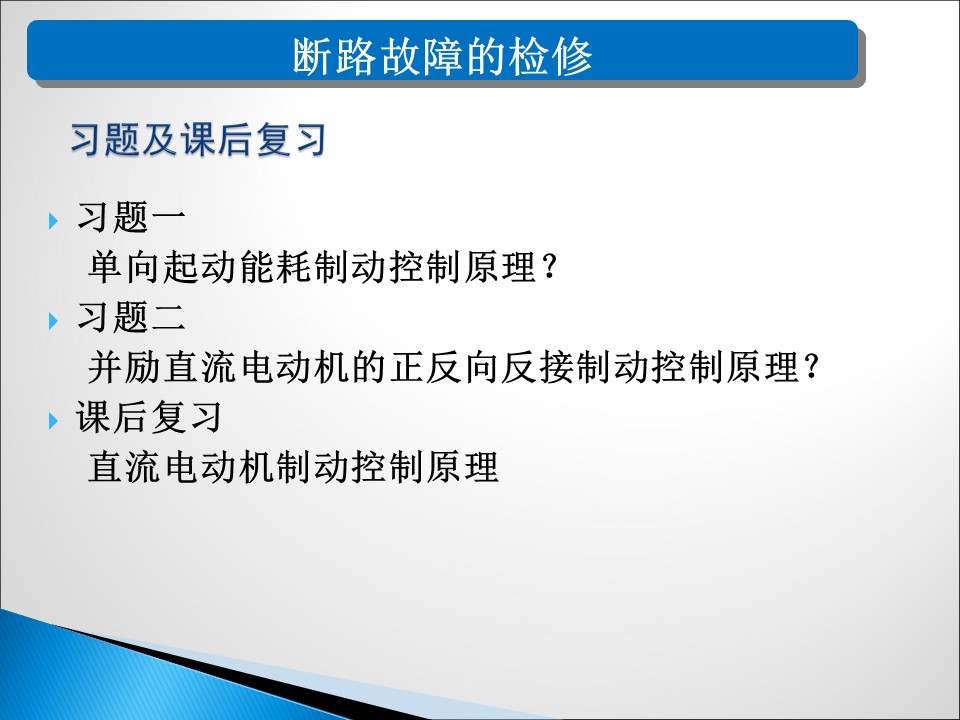 断路故障的检修

习题及课后复习

习题一
单向起动能耗制动控制原理？

习题二
并励直流电动机的正反向反接制动控制原理？

课后复习
直流电动机制动控制原理